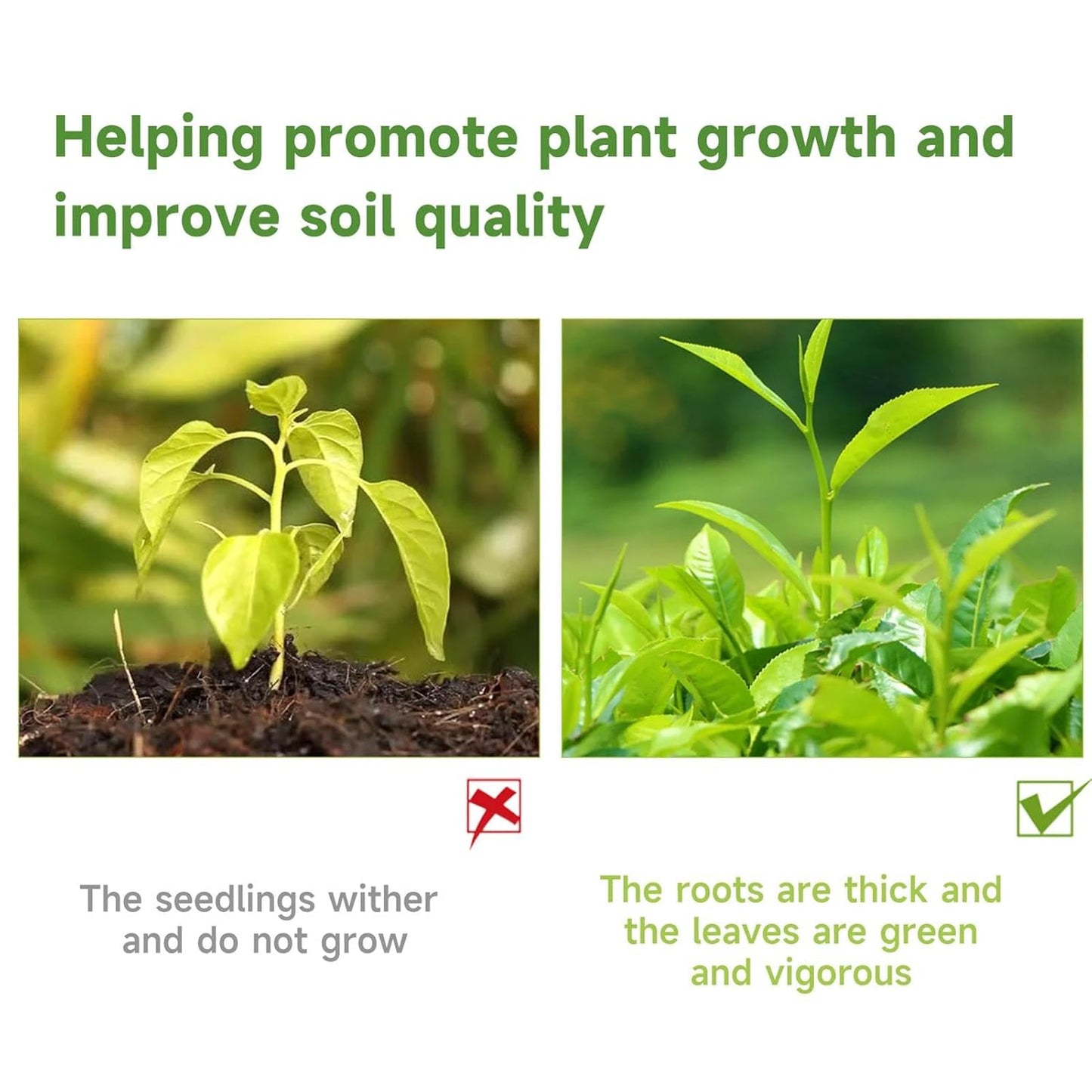 Helping promote plant growth and improve soil quality

The seedlings wither and do not grow

The roots are thick and the leaves are green and vigorous